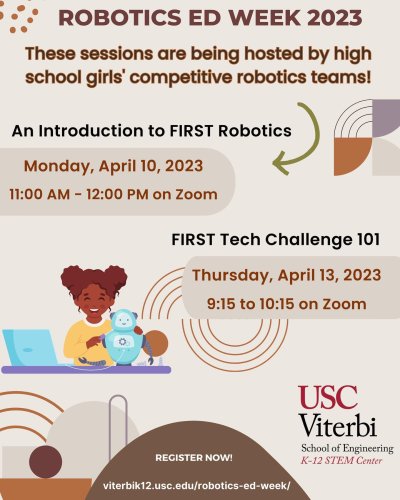 ROBOTICS ED WEEK 2023

These sessions are being hosted by high school girls' competitive robotics teams!

An Introduction to FIRST Robotics

Monday, April 10, 2023

11:00 AM - 12:00 PM on Zoom

FIRST Tech Challenge 101

Thursday, April 13, 2023

9:15 to 10:15 on Zoom

USC Viterbi School of Engineering K-12 STEM Center

REGISTER NOW!

viterbik12.usc.edu/robotics-ed-week/